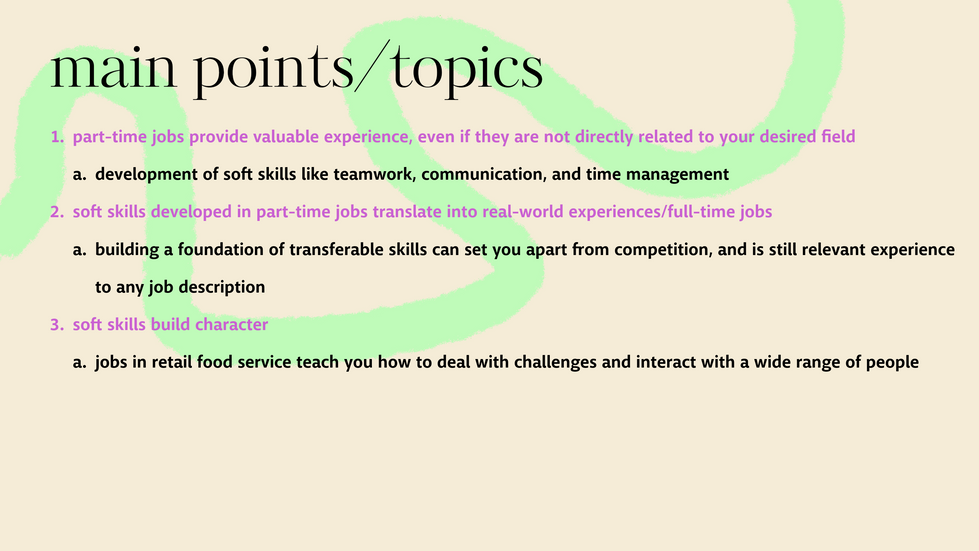 main points/topics

1. part-time jobs provide valuable experience, even if they are not directly related to your desired field
   a. development of soft skills like teamwork, communication, and time management
2. soft skills developed in part-time jobs translate into real-world experiences/full-time jobs
   a. building a foundation of transferable skills can set you apart from competition, and is still relevant experience to any job description
3. soft skills build character
   a. jobs in retail food service teach you how to deal with challenges and interact with a wide range of people